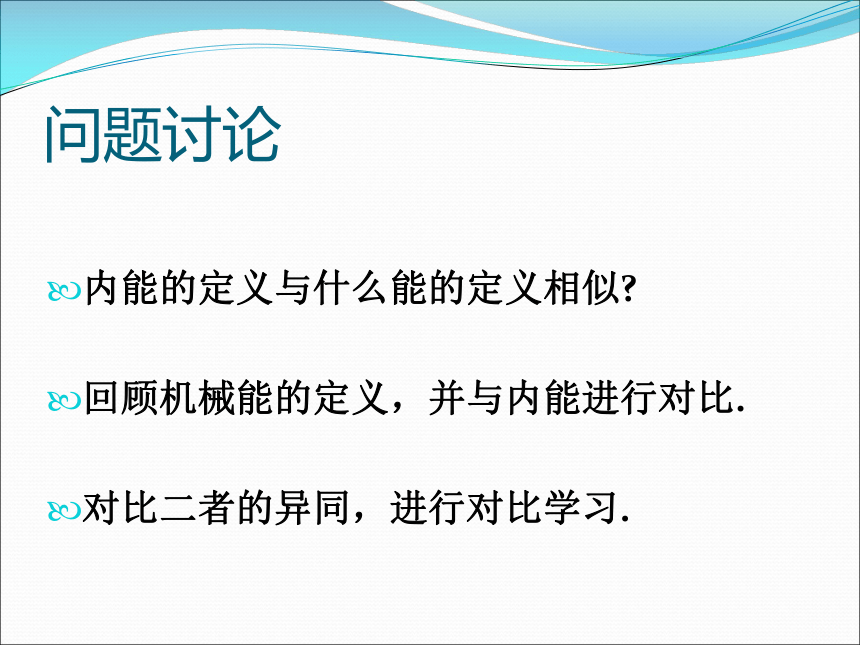 问题讨论

内能的定义与什么能的定义相似?

回顾机械能的定义，并与内能进行对比.

对比二者的异同，进行对比学习.